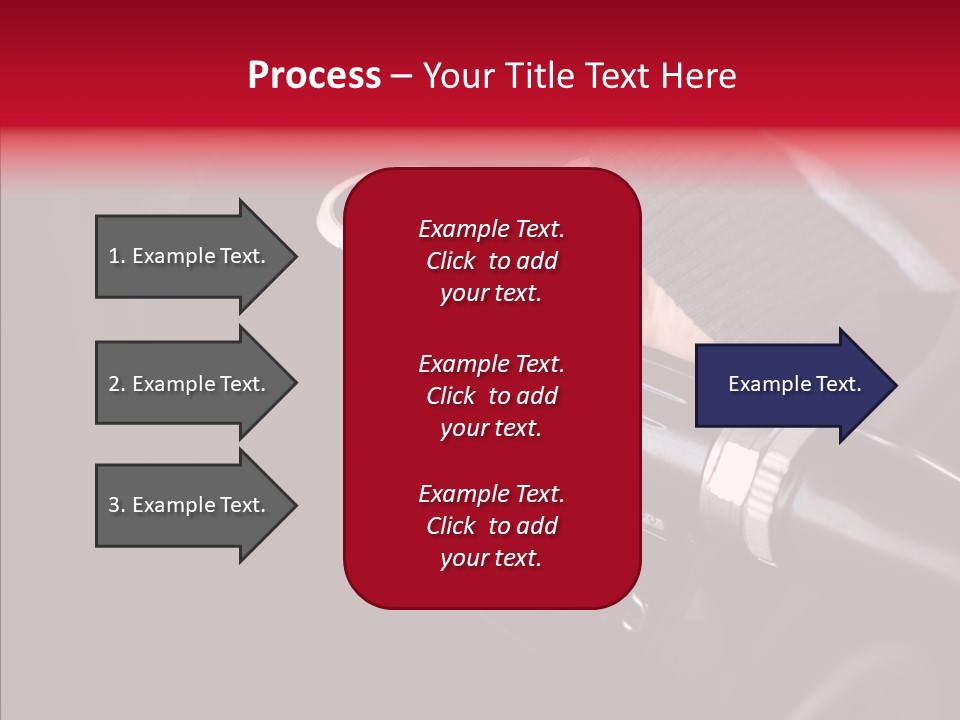 Process – Your Title Text Here

1. Example Text.

2. Example Text.

3. Example Text.

Example Text. Click to add your text.

Example Text. Click to add your text.

Example Text. Click to add your text.

Example Text.